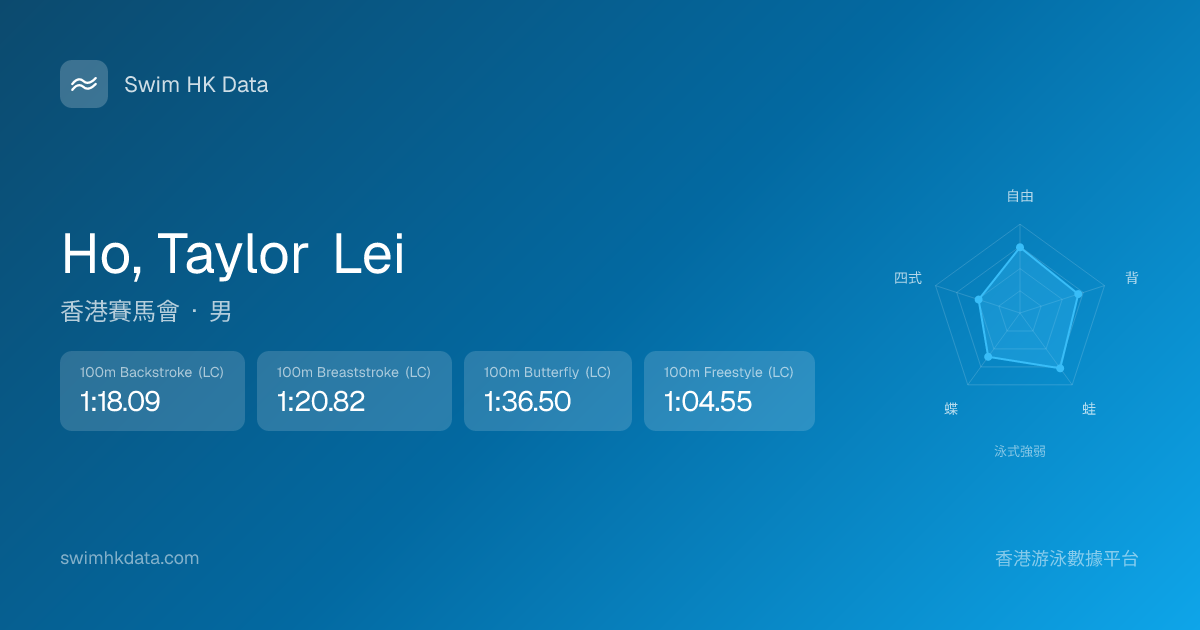 Swim HK Data

Ho, Taylor Lei

香港賽馬會 · 男

100m Backstroke (LC)
1:18.09

100m Breaststroke (LC)
1:20.82

100m Butterfly (LC)
1:36.50

100m Freestyle (LC)
1:04.55

自由
背
蛙
蝶
四式
泳式強弱

swimhkdata.com

香港游泳數據平台